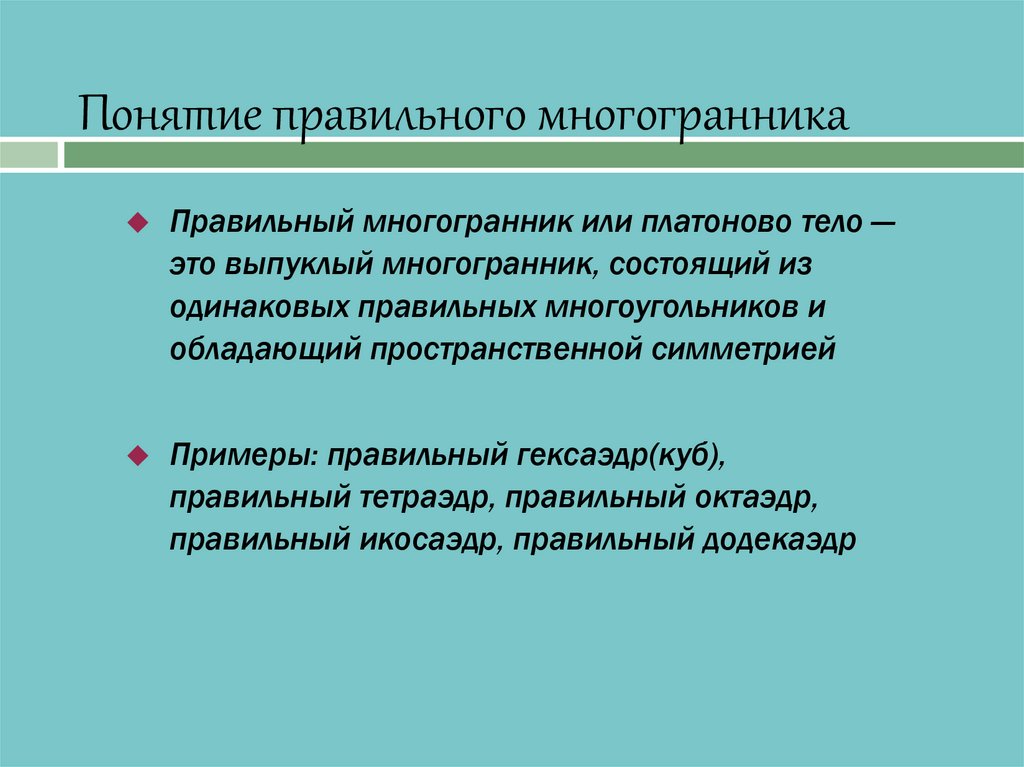 Понятие правильного многогранника

Правильный многогранник или платоново тело — это выпуклый многогранник, состоящий из одинаковых правильных многоугольников и обладающий пространственной симметрией

Примеры: правильный гексаэдр(куб), правильный тетраэдр, правильный октаэдр, правильный икосаэдр, правильный додекаэдр